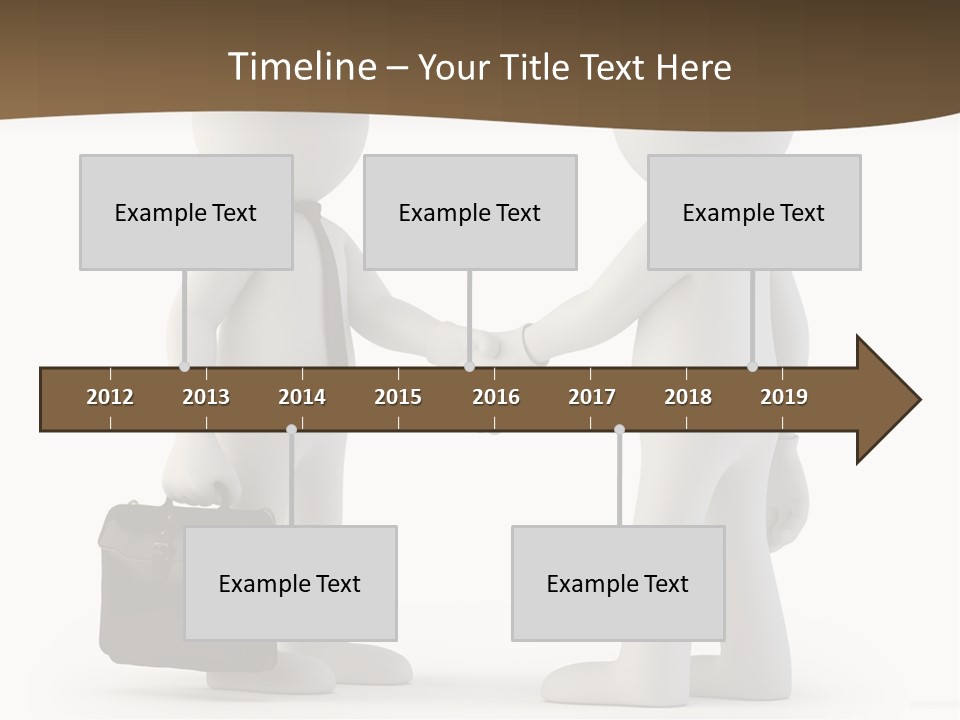 Timeline – Your Title Text Here

Example Text

Example Text

Example Text

2012 2013 2014 2015 2016 2017 2018 2019

Example Text

Example Text